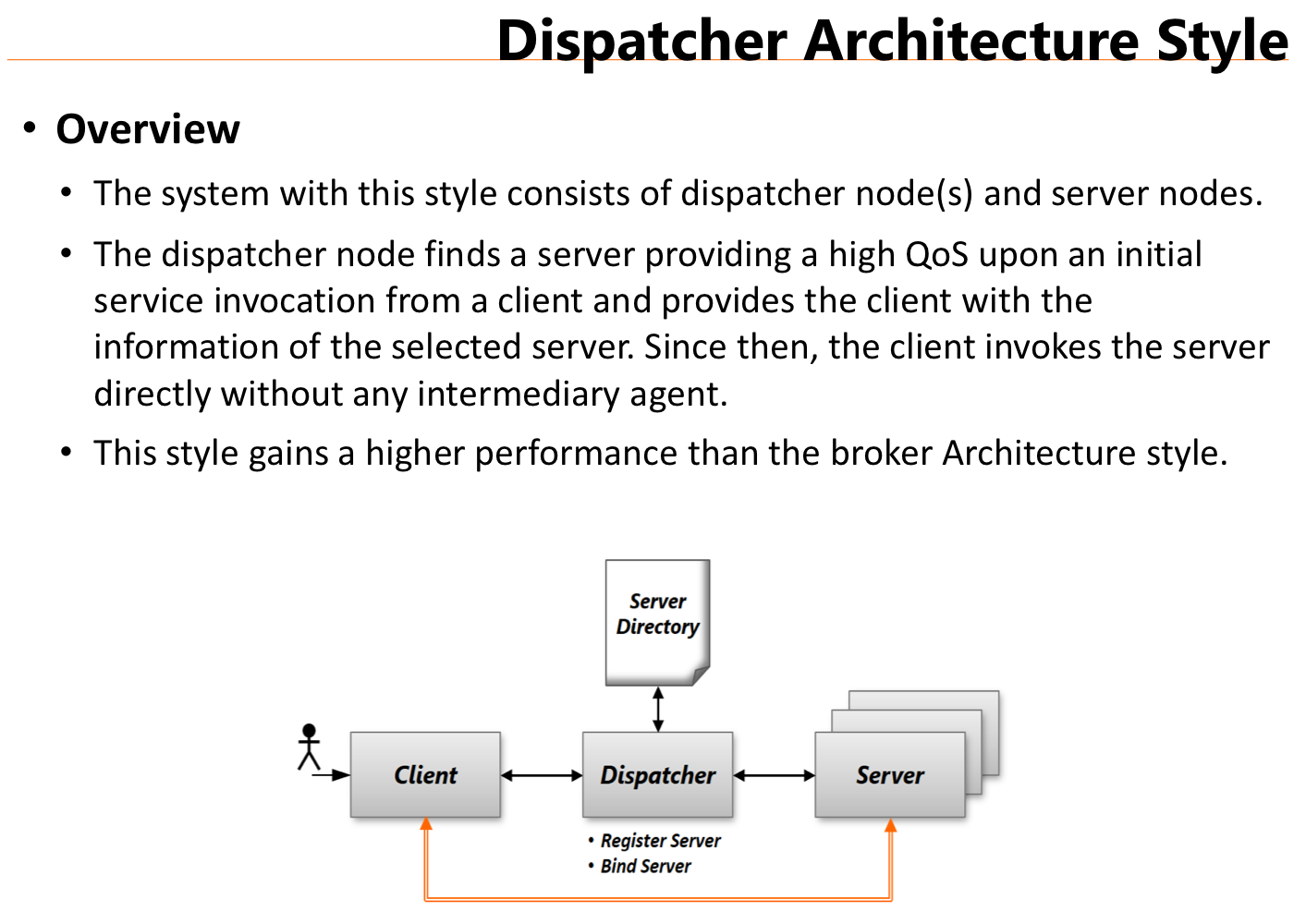 Dispatcher Architecture Style

• Overview

• The system with this style consists of dispatcher node(s) and server nodes.

• The dispatcher node finds a server providing a high QoS upon an initial service invocation from a client and provides the client with the information of the selected server. Since then, the client invokes the server directly without any intermediary agent.

• This style gains a higher performance than the broker Architecture style.

Server Directory

Client

Dispatcher

Server

• Register Server
• Bind Server